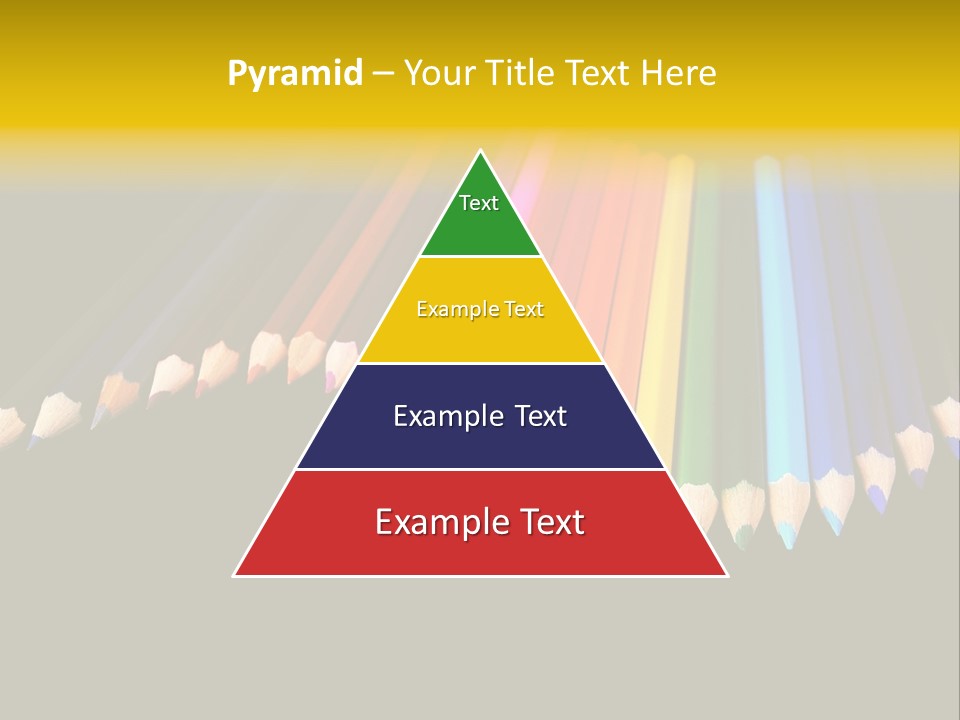 Pyramid – Your Title Text Here

Text

Example Text

Example Text

Example Text